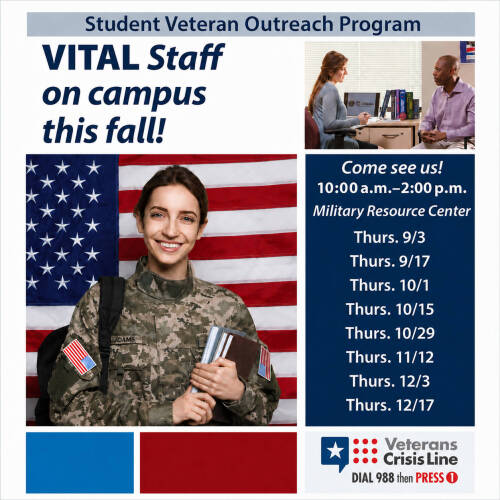 Student Veteran Outreach Program

VITAL Staff on campus this fall!

Come see us!
10:00 a.m.–2:00 p.m.
Military Resource Center

Thurs. 9/3
Thurs. 9/17
Thurs. 10/1
Thurs. 10/15
Thurs. 10/29
Thurs. 11/12
Thurs. 12/3
Thurs. 12/17

ADAMS

Veterans Crisis Line
DIAL 988 then PRESS 1